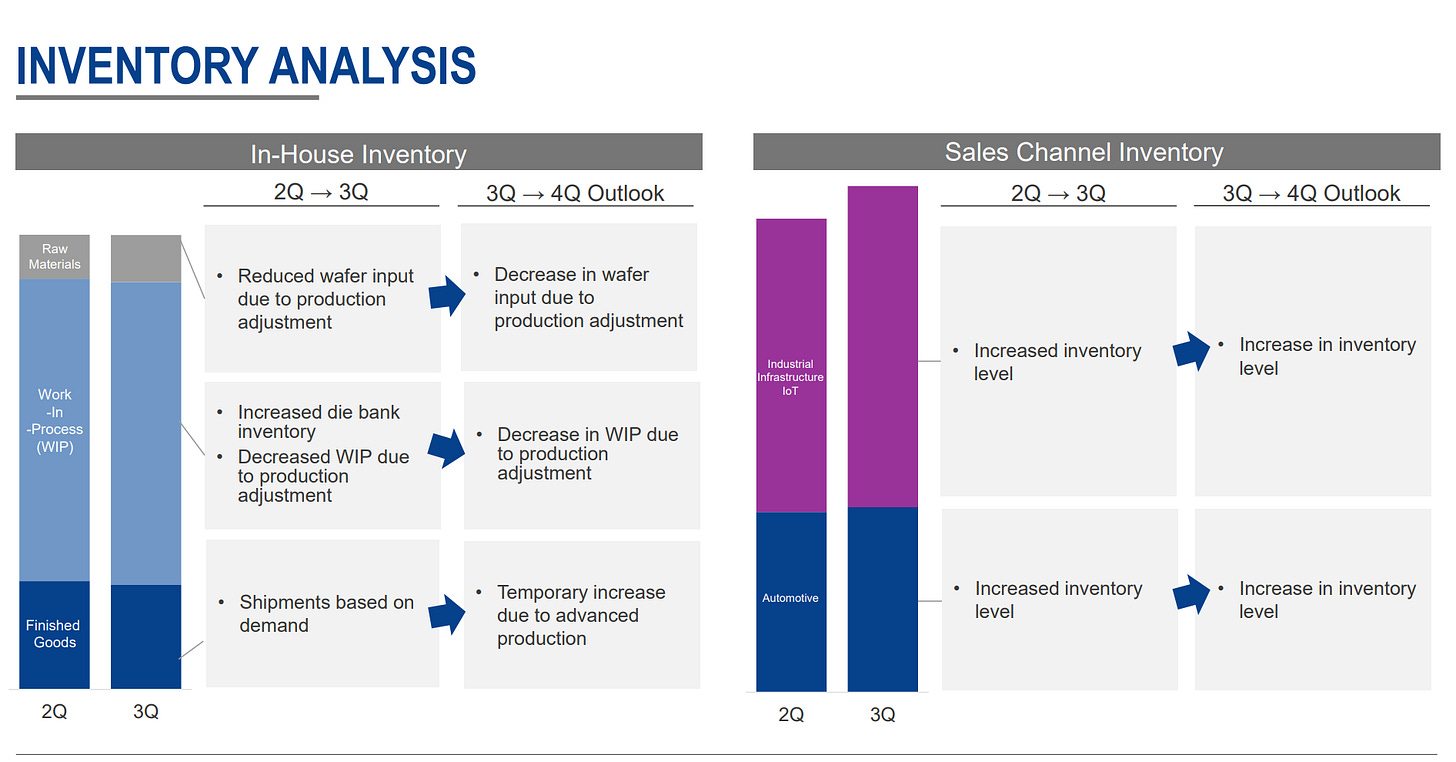 INVENTORY ANALYSIS

In-House Inventory

2Q → 3Q

3Q → 4Q Outlook

Raw Materials

Work -In -Process (WIP)

Finished Goods

2Q

3Q

• Reduced wafer input due to production adjustment

• Decrease in wafer input due to production adjustment

• Increased die bank inventory
• Decreased WIP due to production adjustment

• Decrease in WIP due to production adjustment

• Shipments based on demand

• Temporary increase due to advanced production

Sales Channel Inventory

2Q → 3Q

3Q → 4Q Outlook

Industrial Infrastructure IoT

Automotive

2Q

3Q

• Increased inventory level

• Increase in inventory level

• Increased inventory level

• Increase in inventory level